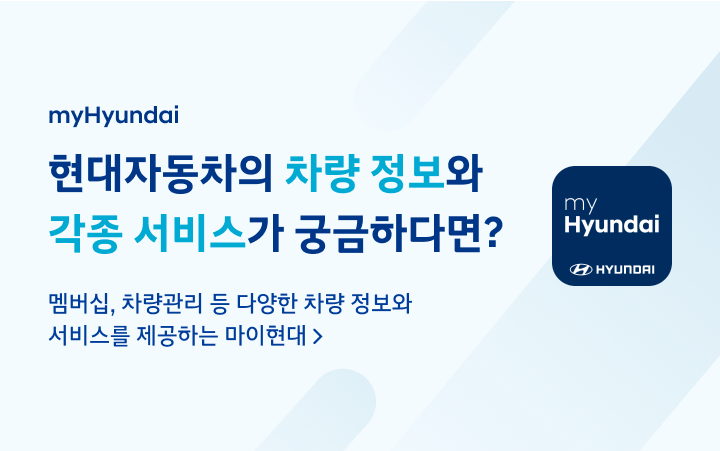 myHyundai

현대자동차의 차량 정보와
각종 서비스가 궁금하다면?

멤버십, 차량관리 등 다양한 차량 정보와
서비스를 제공하는 마이현대 >

my
Hyundai

HYUNDAI